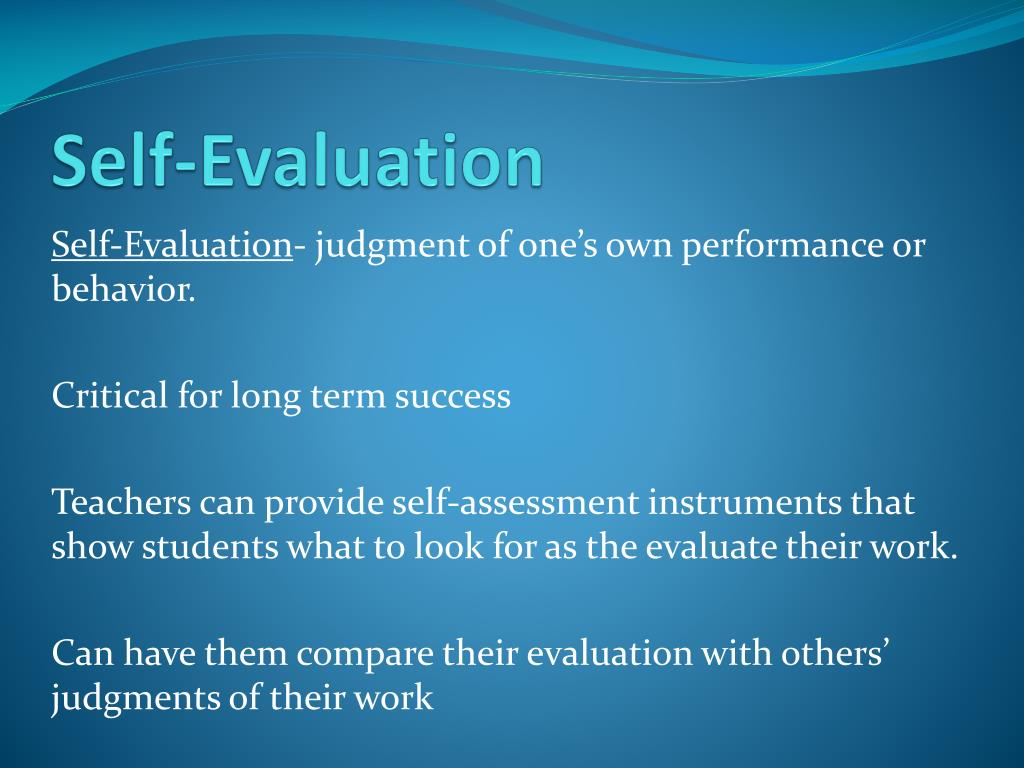 Self-Evaluation

Self-Evaluation- judgment of one’s own performance or behavior.

Critical for long term success

Teachers can provide self-assessment instruments that show students what to look for as the evaluate their work.

Can have them compare their evaluation with others’ judgments of their work